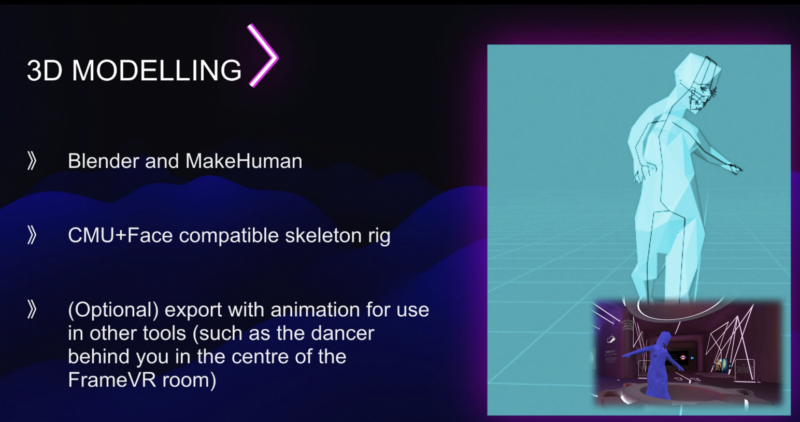 3D MODELLING

》 Blender and MakeHuman

》 CMU+Face compatible skeleton rig

》 (Optional) export with animation for use in other tools (such as the dancer behind you in the centre of the FrameVR room)